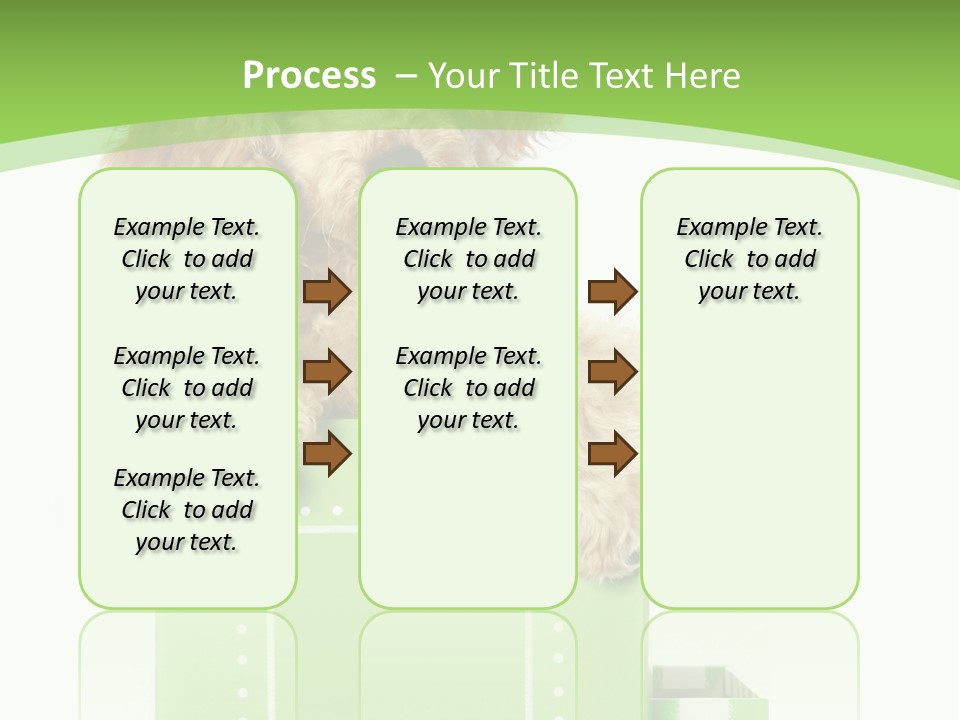 Process – Your Title Text Here

Example Text. Click to add your text.

Example Text. Click to add your text.

Example Text. Click to add your text.

Example Text. Click to add your text.

Example Text. Click to add your text.

Example Text. Click to add your text.